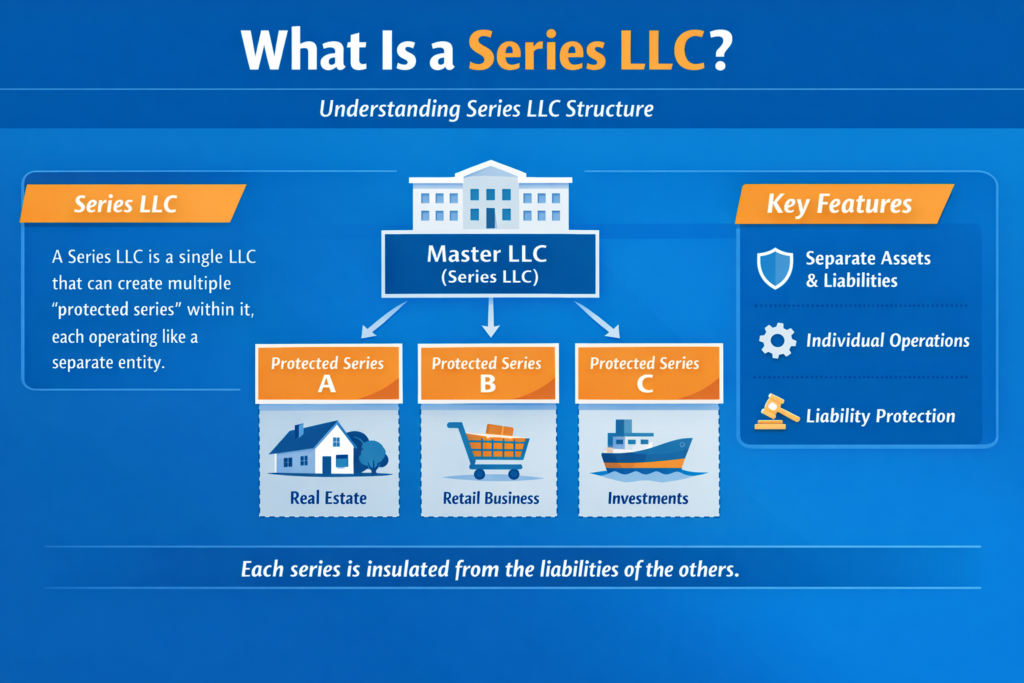 What Is a Series LLC?

Understanding Series LLC Structure

Series LLC

A Series LLC is a single LLC that can create multiple "protected series" within it, each operating like a separate entity.

Master LLC
(Series LLC)

Protected Series
A
Real Estate

Protected Series
B
Retail Business

Protected Series
C
Investments

Key Features

Separate Assets & Liabilities

Individual Operations

Liability Protection

Each series is insulated from the liabilities of the others.